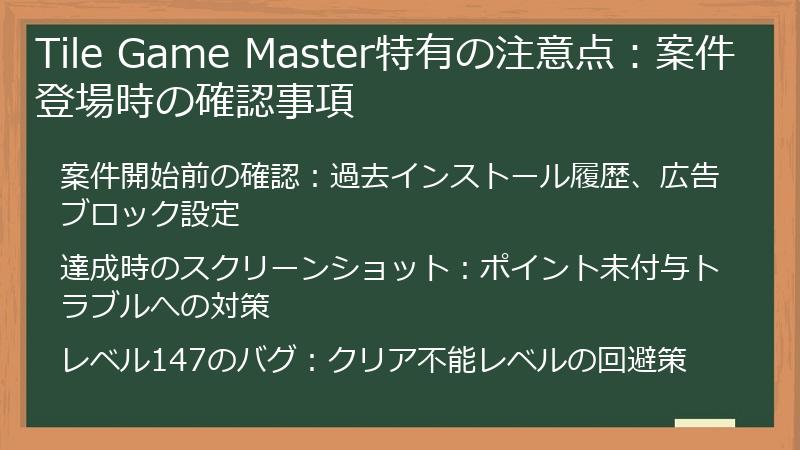 Tile Game Master特有の注意点：案件登場時の確認事項

案件開始前の確認：過去インストール履歴、広告ブロック設定

達成時のスクリーンショット：ポイント未付与トラブルへの対策

レベル147のバグ：クリア不能レベルの回避策